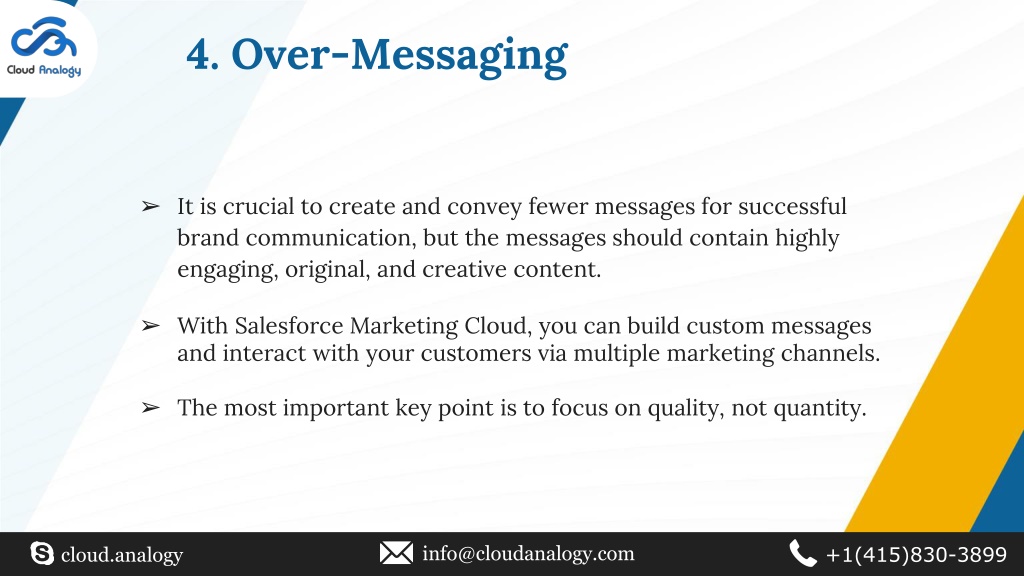 Cloud Analogy

4. Over-Messaging

➢ It is crucial to create and convey fewer messages for successful brand communication, but the messages should contain highly engaging, original, and creative content.

➢ With Salesforce Marketing Cloud, you can build custom messages and interact with your customers via multiple marketing channels.

➢ The most important key point is to focus on quality, not quantity.

cloud.analogy

info@cloudanalogy.com

+1(415)830-3899